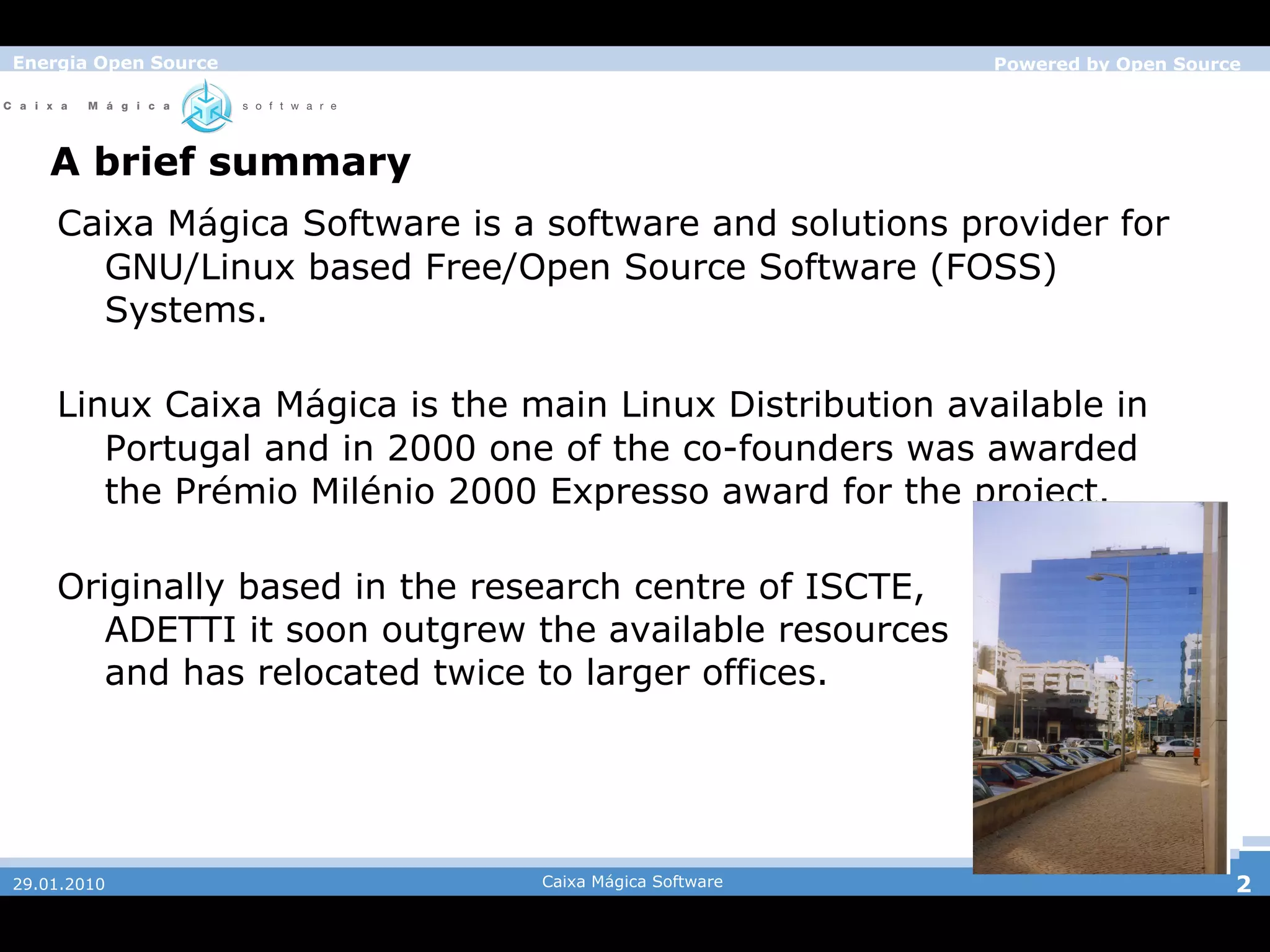 Energia Open Source

Powered by Open Source

Caixa Mágica software

A brief summary

Caixa Mágica Software is a software and solutions provider for GNU/Linux based Free/Open Source Software (FOSS) Systems.

Linux Caixa Mágica is the main Linux Distribution available in Portugal and in 2000 one of the co-founders was awarded the Prémio Milénio 2000 Expresso award for the project.

Originally based in the research centre of ISCTE, ADETTI it soon outgrew the available resources and has relocated twice to larger offices.

29.01.2010

Caixa Mágica Software

2